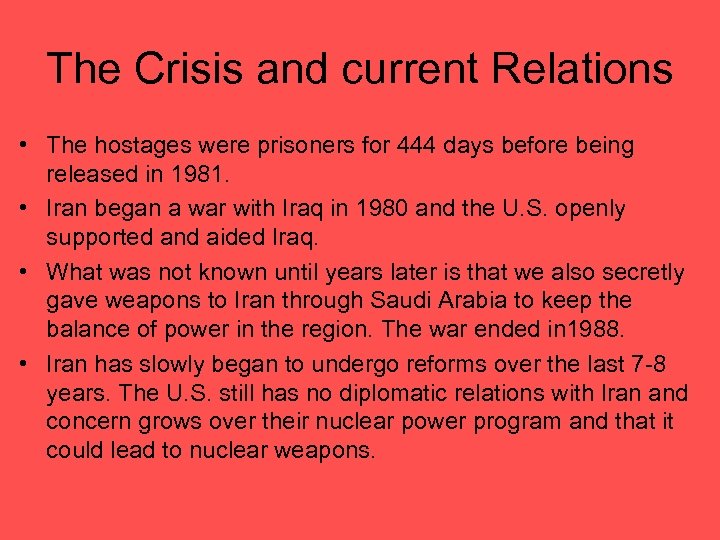 The Crisis and current Relations

• The hostages were prisoners for 444 days before being released in 1981.
• Iran began a war with Iraq in 1980 and the U.S. openly supported and aided Iraq.
• What was not known until years later is that we also secretly gave weapons to Iran through Saudi Arabia to keep the balance of power in the region. The war ended in1988.
• Iran has slowly began to undergo reforms over the last 7-8 years. The U.S. still has no diplomatic relations with Iran and concern grows over their nuclear power program and that it could lead to nuclear weapons.